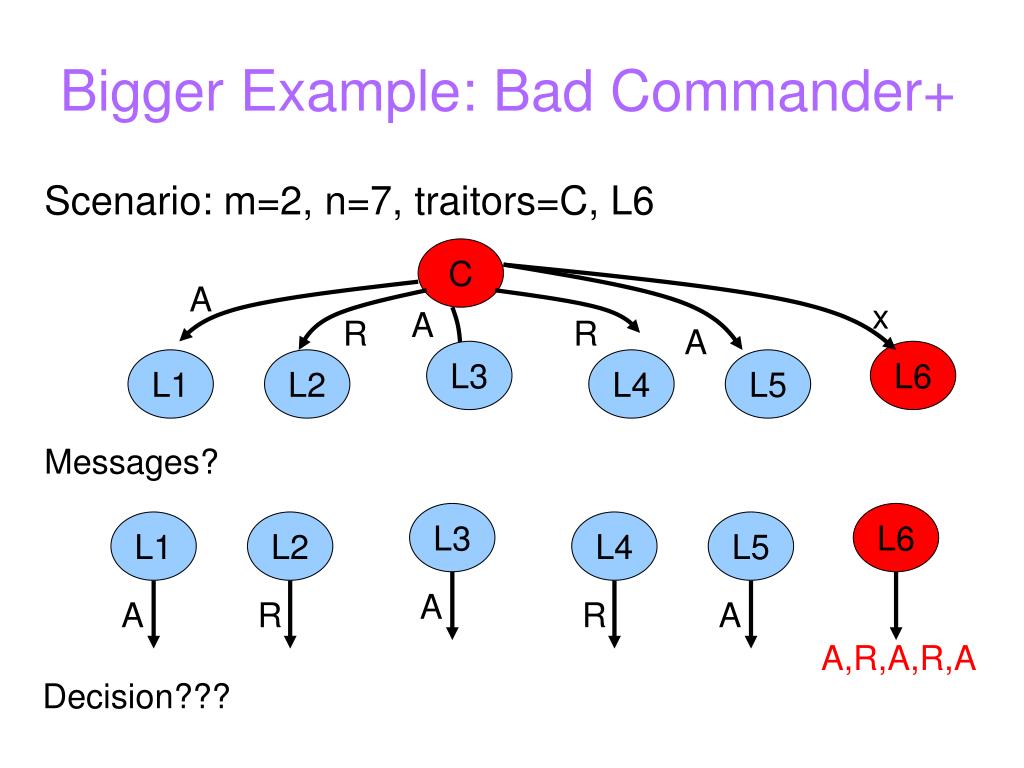 Bigger Example: Bad Commander+

Scenario: m=2, n=7, traitors=C, L6

C

A R A R A x

L1 L2 L3 L4 L5 L6

Messages?

L1 L2 L3 L4 L5 L6

A R A R A

A,R,A,R,A

Decision???